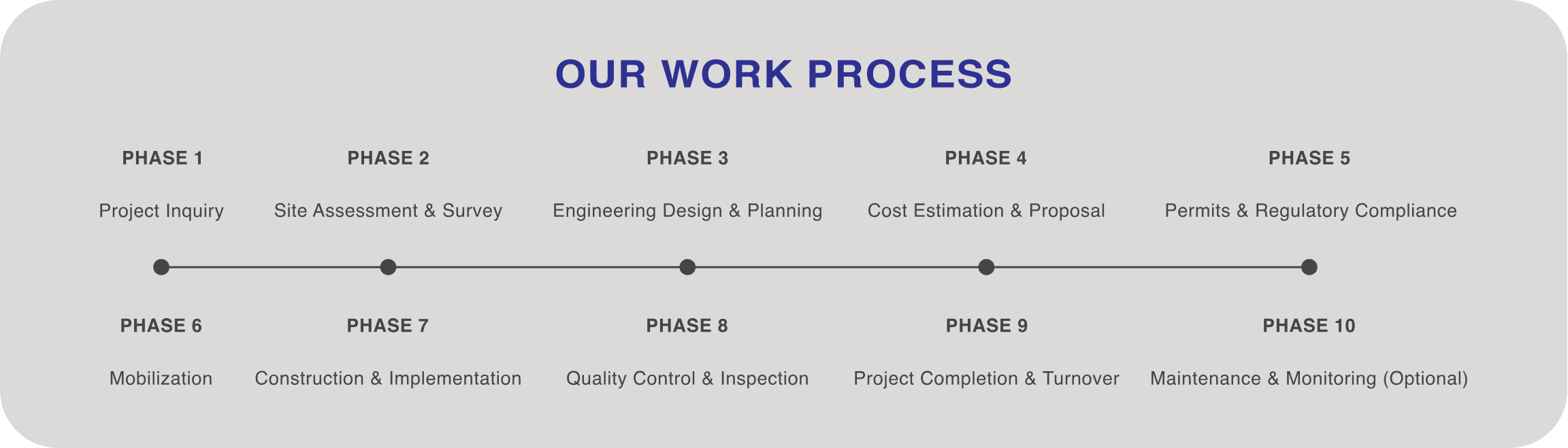 OUR WORK PROCESS

PHASE 1

Project Inquiry

PHASE 2

Site Assessment & Survey

PHASE 3

Engineering Design & Planning

PHASE 4

Cost Estimation & Proposal

PHASE 5

Permits & Regulatory Compliance

PHASE 6

Mobilization

PHASE 7

Construction & Implementation

PHASE 8

Quality Control & Inspection

PHASE 9

Project Completion & Turnover

PHASE 10

Maintenance & Monitoring (Optional)